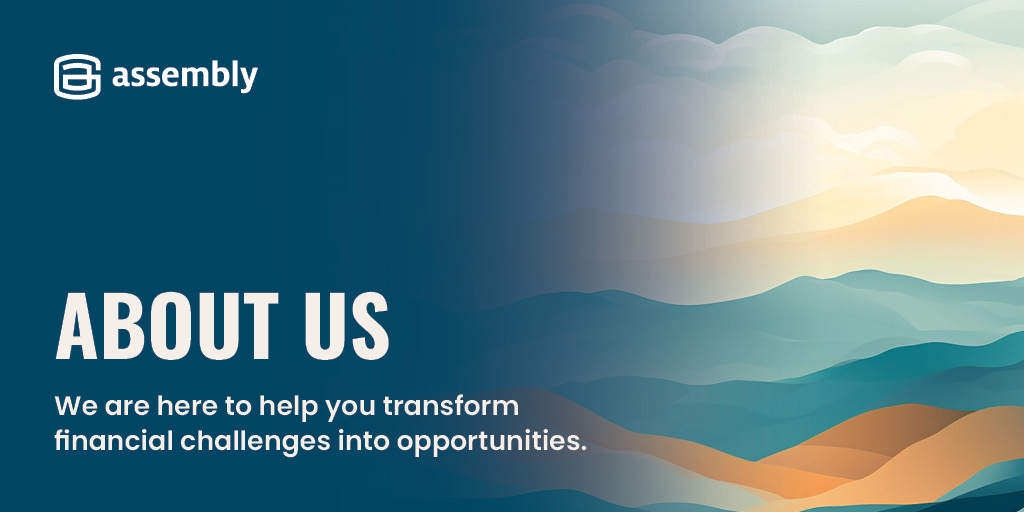 assembly

ABOUT US

We are here to help you transform financial challenges into opportunities.